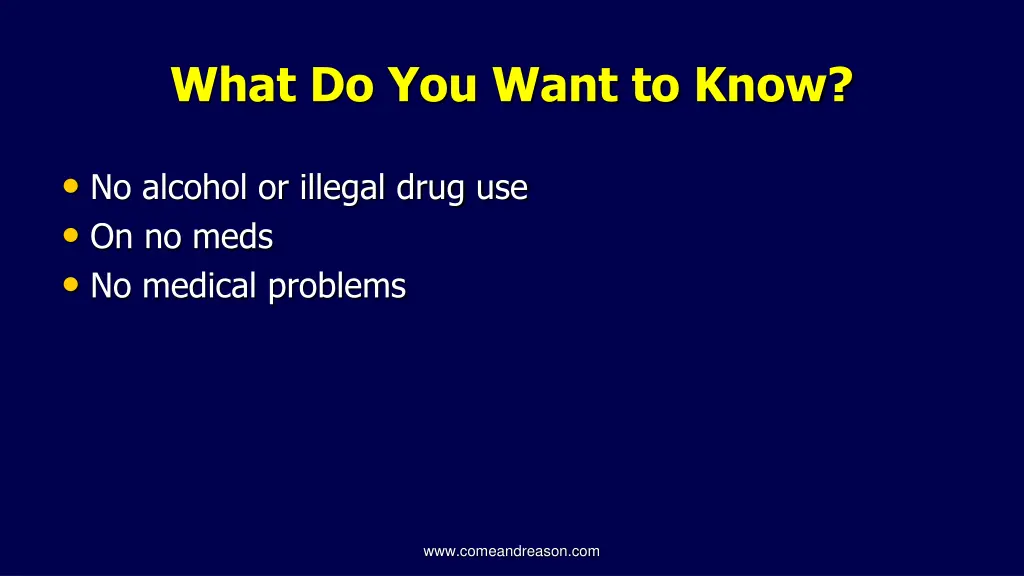 What Do You Want to Know?

• No alcohol or illegal drug use
• On no meds
• No medical problems

www.comeandreason.com